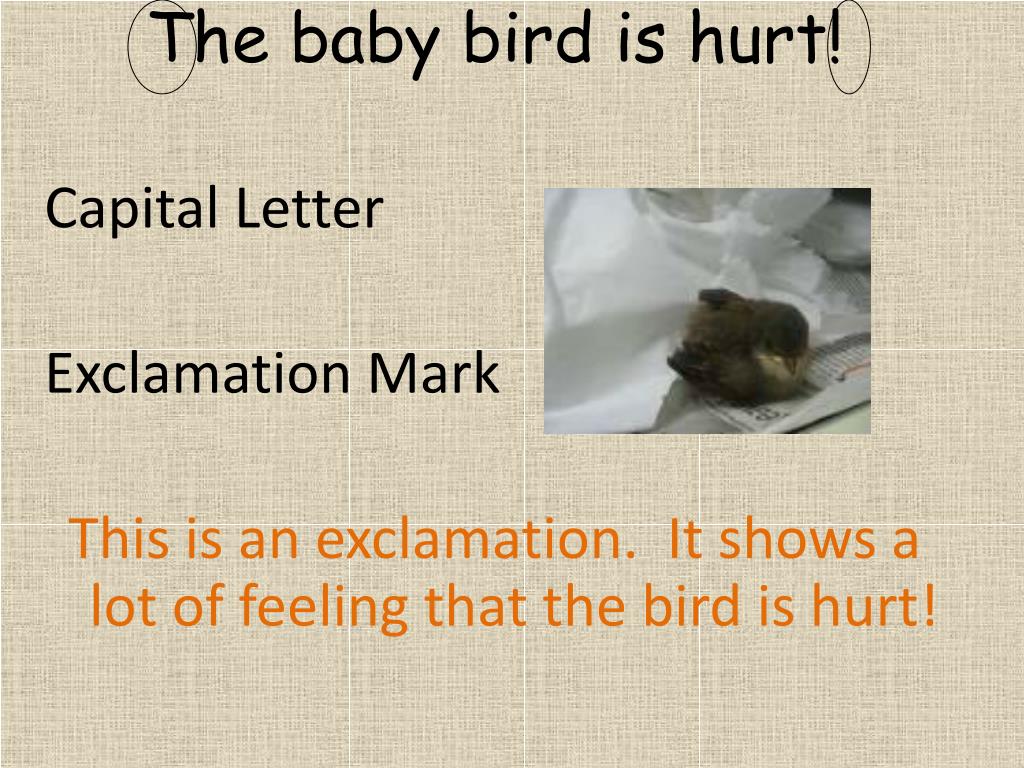 The baby bird is hurt!

Capital Letter

Exclamation Mark

This is an exclamation. It shows a lot of feeling that the bird is hurt!